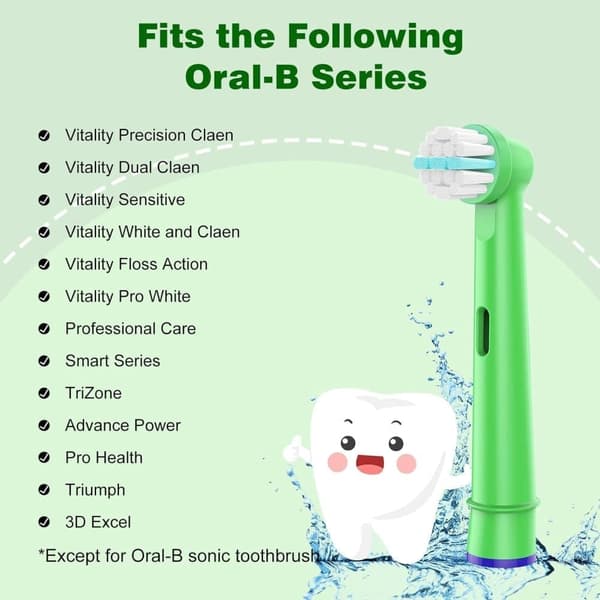 Fits the Following Oral-B Series

Vitality Precision Claen
Vitality Dual Claen
Vitality Sensitive
Vitality White and Claen
Vitality Floss Action
Vitality Pro White
Professional Care
Smart Series
TriZone
Advance Power
Pro Health
Triumph
3D Excel

*Except for Oral-B sonic toothbrush